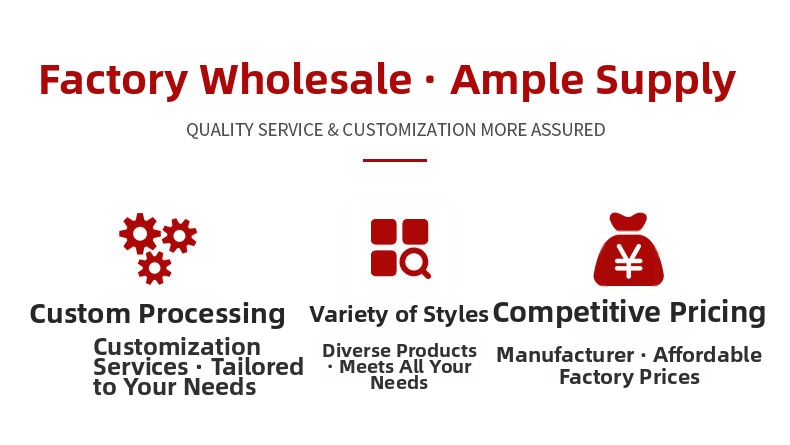 Factory Wholesale · Ample Supply

QUALITY SERVICE & CUSTOMIZATION MORE ASSURED

Custom Processing

Customization Services · Tailored to Your Needs

Variety of Styles

Diverse Products · Meets All Your Needs

¥

Competitive Pricing

Manufacturer · Affordable Factory Prices